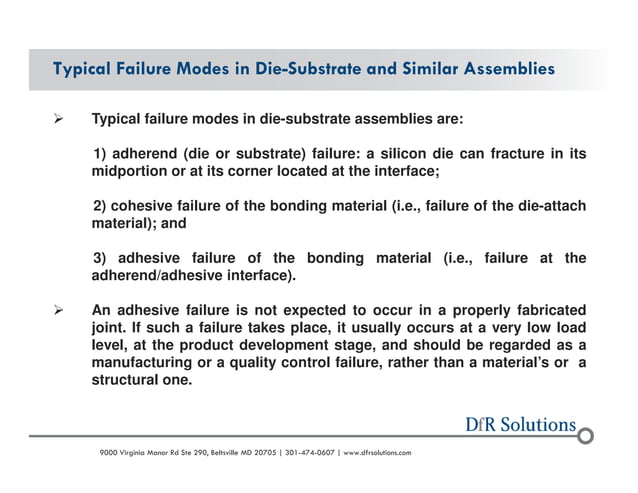 Typical Failure Modes in Die-Substrate and Similar Assemblies

➢ Typical failure modes in die-substrate assemblies are:

1) adherend (die or substrate) failure: a silicon die can fracture in its midportion or at its corner located at the interface;

2) cohesive failure of the bonding material (i.e., failure of the die-attach material); and

3) adhesive failure of the bonding material (i.e., failure at the adherend/adhesive interface).

➢ An adhesive failure is not expected to occur in a properly fabricated joint. If such a failure takes place, it usually occurs at a very low load level, at the product development stage, and should be regarded as a manufacturing or a quality control failure, rather than a material's or a structural one.

DfR Solutions

9000 Virginia Manor Rd Ste 290, Beltsville MD 20705 | 301-474-0607 | www.dfrsolutions.com